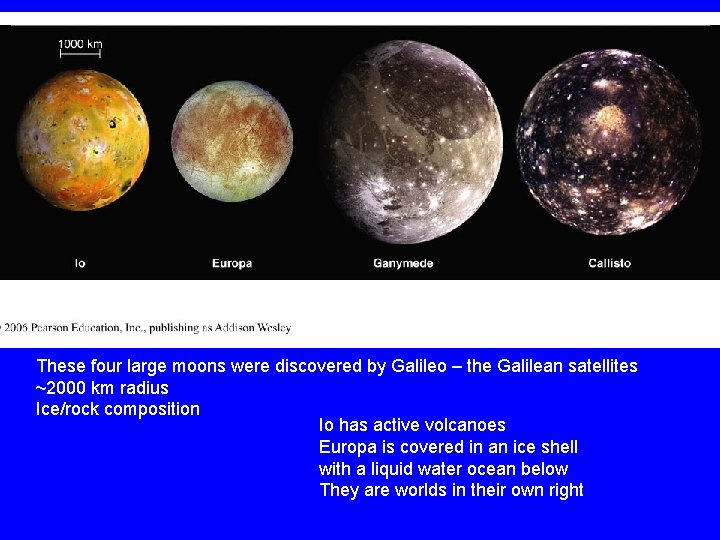 1000 km

Io

Europa

Ganymede

Callisto

© 2006 Pearson Education, Inc., publishing as Addison Wesley

These four large moons were discovered by Galileo – the Galilean satellites
~2000 km radius
Ice/rock composition

Io has active volcanoes
Europa is covered in an ice shell with a liquid water ocean below
They are worlds in their own right